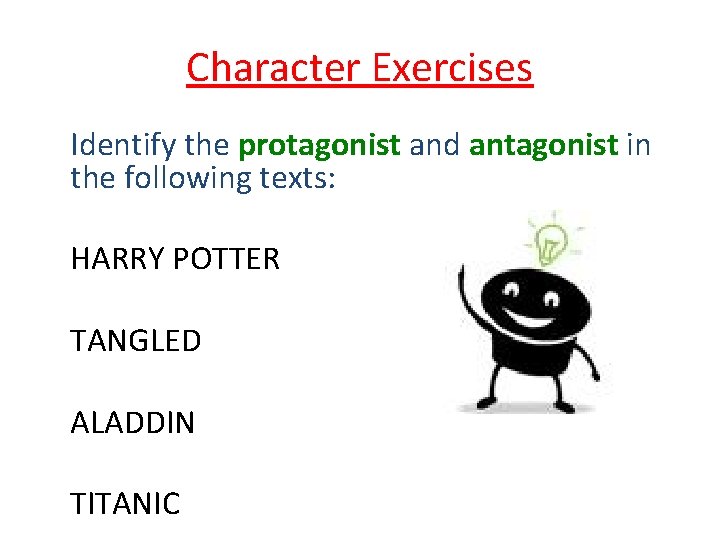 Character Exercises

Identify the protagonist and antagonist in the following texts:

HARRY POTTER

TANGLED

ALADDIN

TITANIC